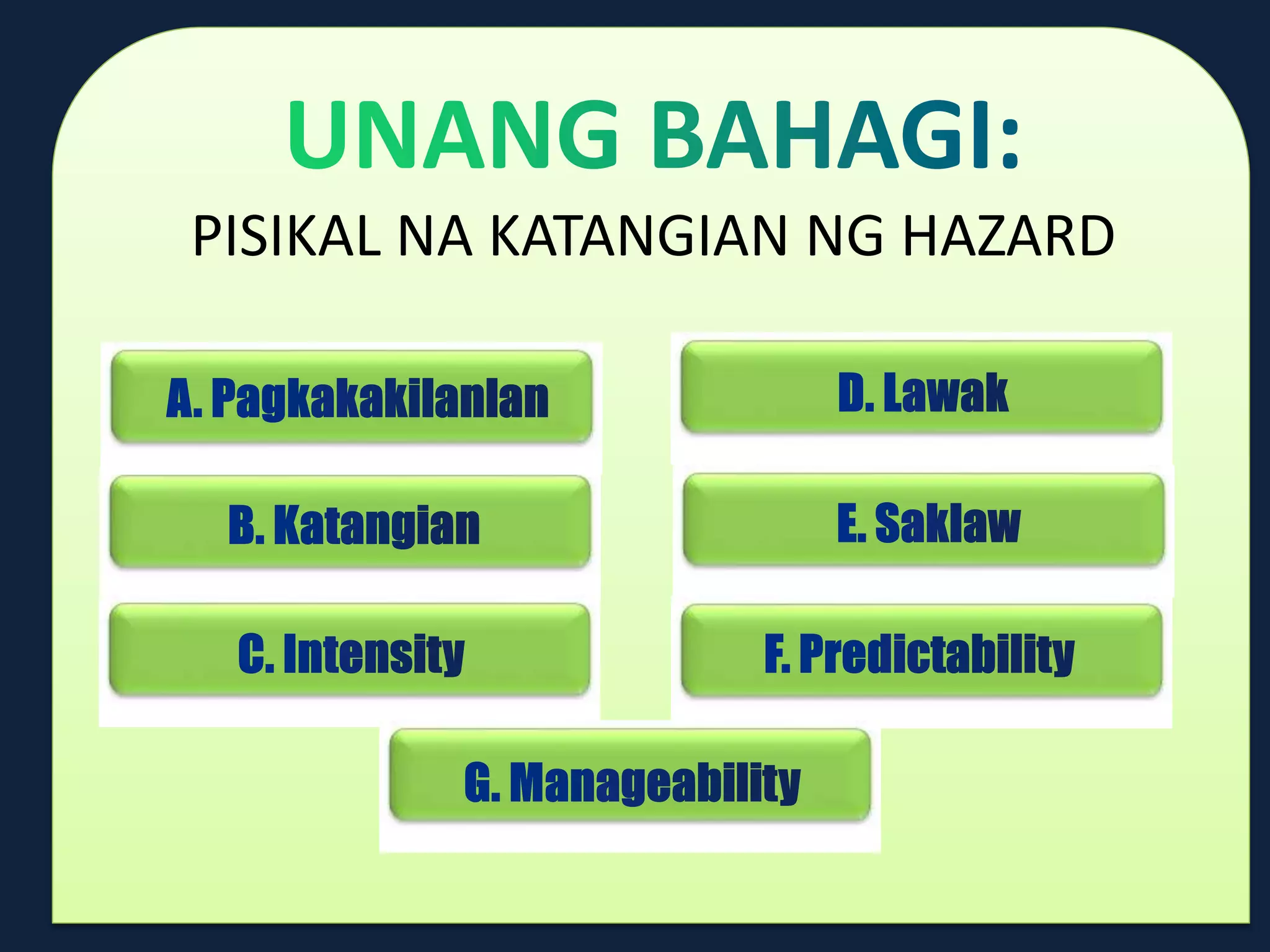 UNANG BAHAGI:

PISIKAL NA KATANGIAN NG HAZARD

A. Pagkakakilanlan

B. Katangian

C. Intensity

D. Lawak

E. Saklaw

F. Predictability

G. Manageability